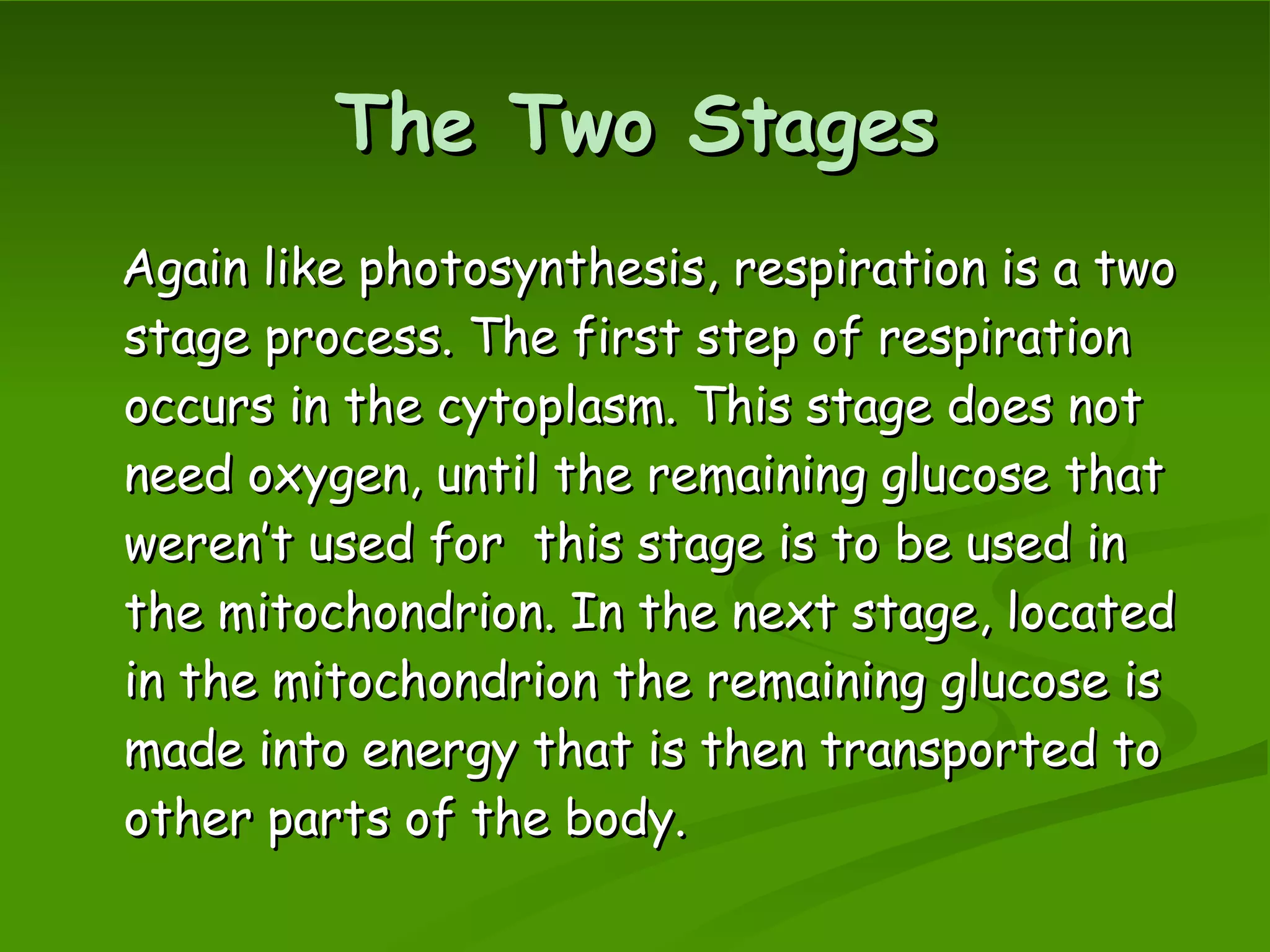 The Two Stages

Again like photosynthesis, respiration is a two stage process. The first step of respiration occurs in the cytoplasm. This stage does not need oxygen, until the remaining glucose that weren't used for  this stage is to be used in the mitochondrion. In the next stage, located in the mitochondrion the remaining glucose is made into energy that is then transported to other parts of the body.